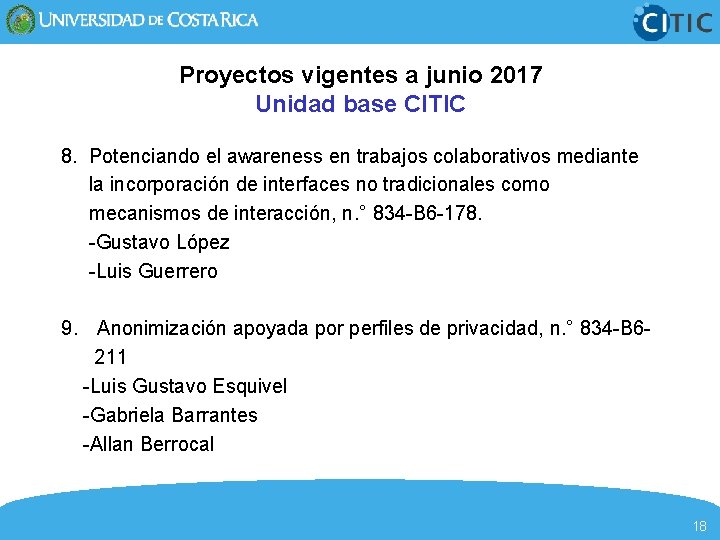 UNIVERSIDAD DE COSTA RICA

CITIC

Proyectos vigentes a junio 2017
Unidad base CITIC

8. Potenciando el awareness en trabajos colaborativos mediante la incorporación de interfaces no tradicionales como mecanismos de interacción, n.° 834-B6-178.
-Gustavo López
-Luis Guerrero

9. Anonimización apoyada por perfiles de privacidad, n.° 834-B6-211
-Luis Gustavo Esquivel
-Gabriela Barrantes
-Allan Berrocal

18